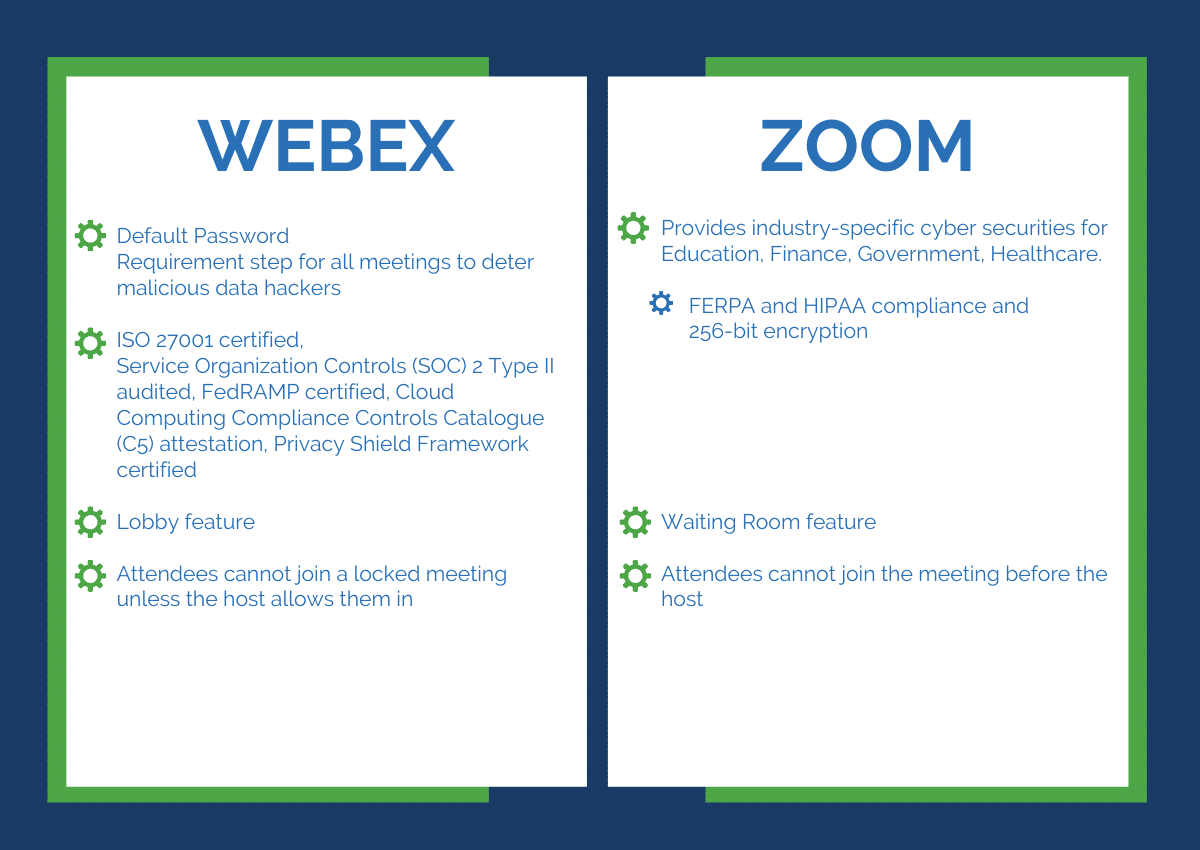 WEBEX

Default Password
Requirement step for all meetings to deter malicious data hackers

ISO 27001 certified,
Service Organization Controls (SOC) 2 Type II audited, FedRAMP certified, Cloud Computing Compliance Controls Catalogue (C5) attestation, Privacy Shield Framework certified

Lobby feature

Attendees cannot join a locked meeting unless the host allows them in

ZOOM

Provides industry-specific cyber securities for Education, Finance, Government, Healthcare.

FERPA and HIPAA compliance and 256-bit encryption

Waiting Room feature

Attendees cannot join the meeting before the host